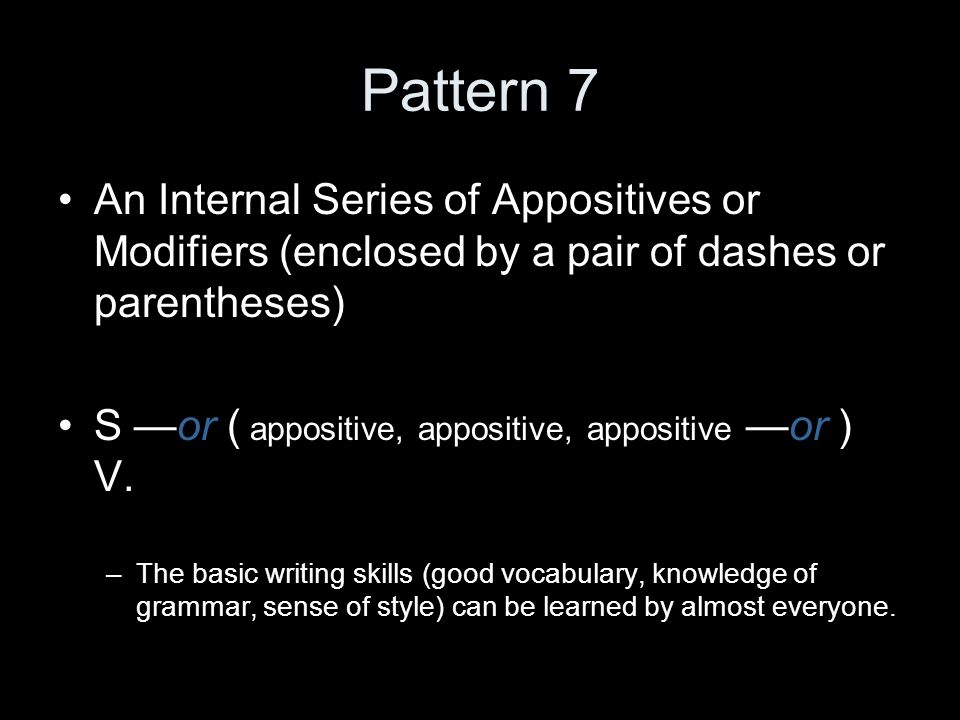 Pattern 7

• An Internal Series of Appositives or Modifiers (enclosed by a pair of dashes or parentheses)

• S —or ( appositive, appositive, appositive —or ) V.

– The basic writing skills (good vocabulary, knowledge of grammar, sense of style) can be learned by almost everyone.